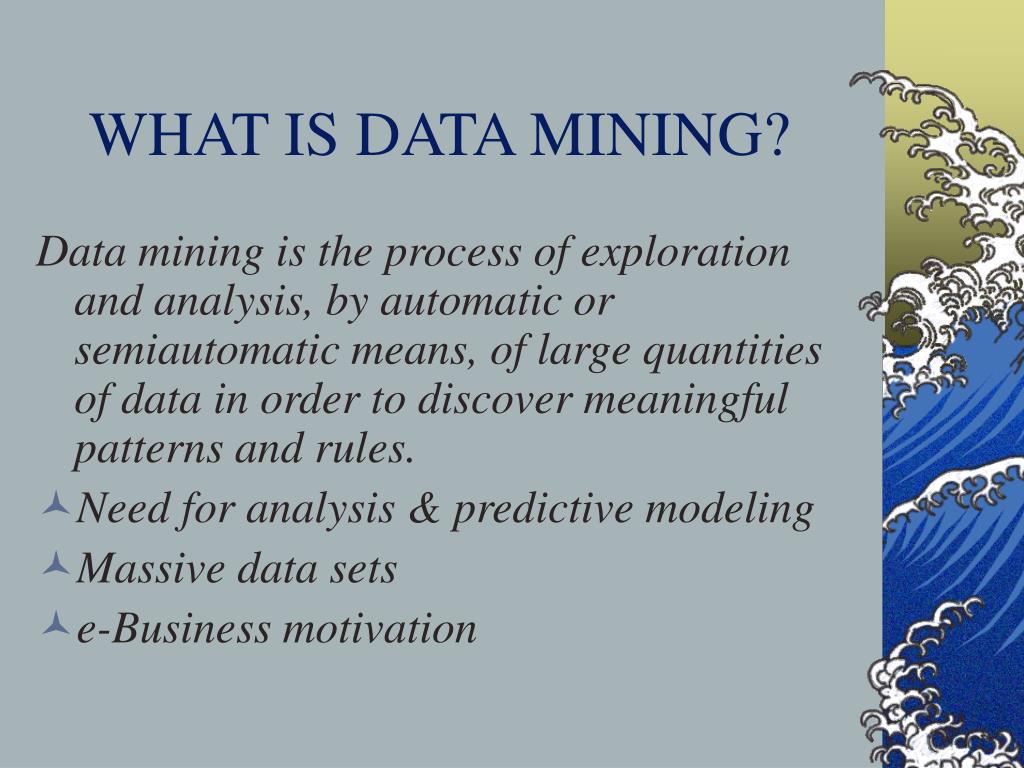 WHAT IS DATA MINING?

Data mining is the process of exploration and analysis, by automatic or semiautomatic means, of large quantities of data in order to discover meaningful patterns and rules.

Need for analysis & predictive modeling

Massive data sets

e-Business motivation